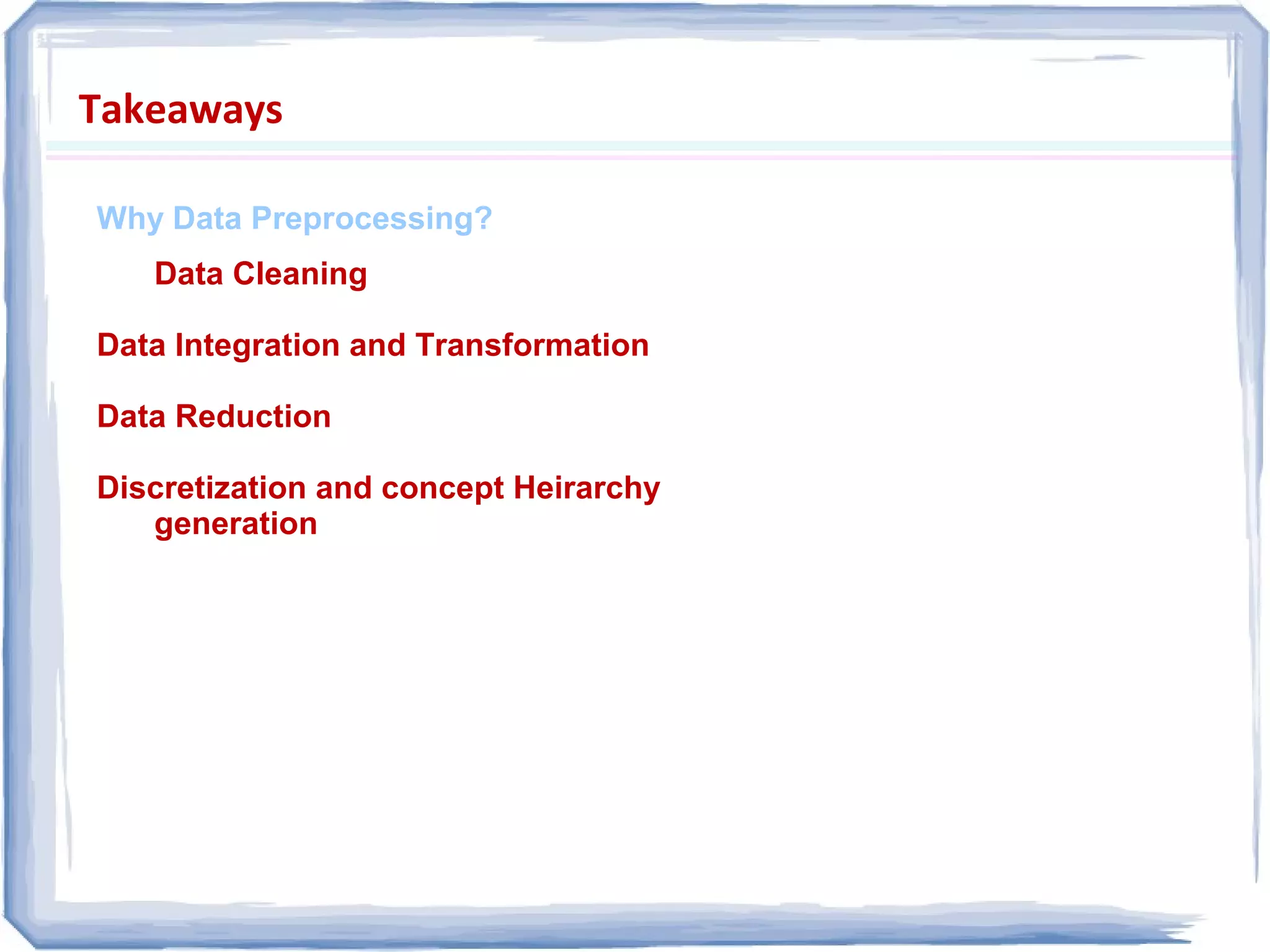 Takeaways

Why Data Preprocessing?

Data Cleaning

Data Integration and Transformation

Data Reduction

Discretization and concept Heirarchy generation